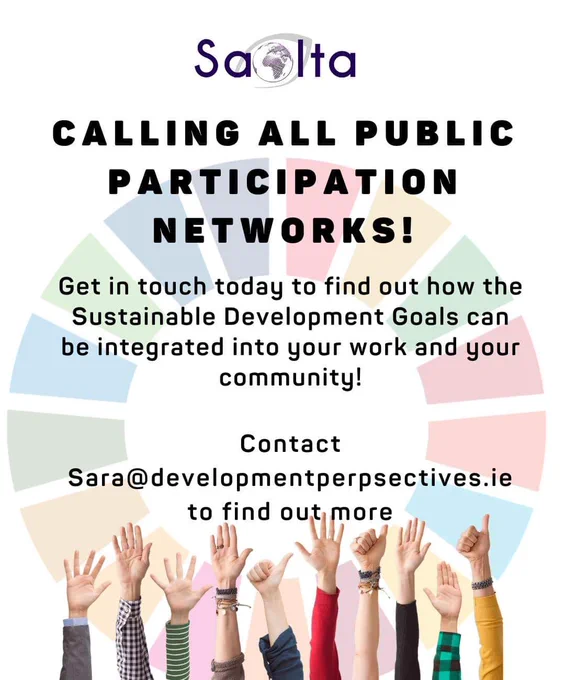 Saolta

CALLING ALL PUBLIC PARTICIPATION NETWORKS!

Get in touch today to find out how the Sustainable Development Goals can be integrated into your work and your community!

Contact Sara@developmentperpsectives.ie to find out more